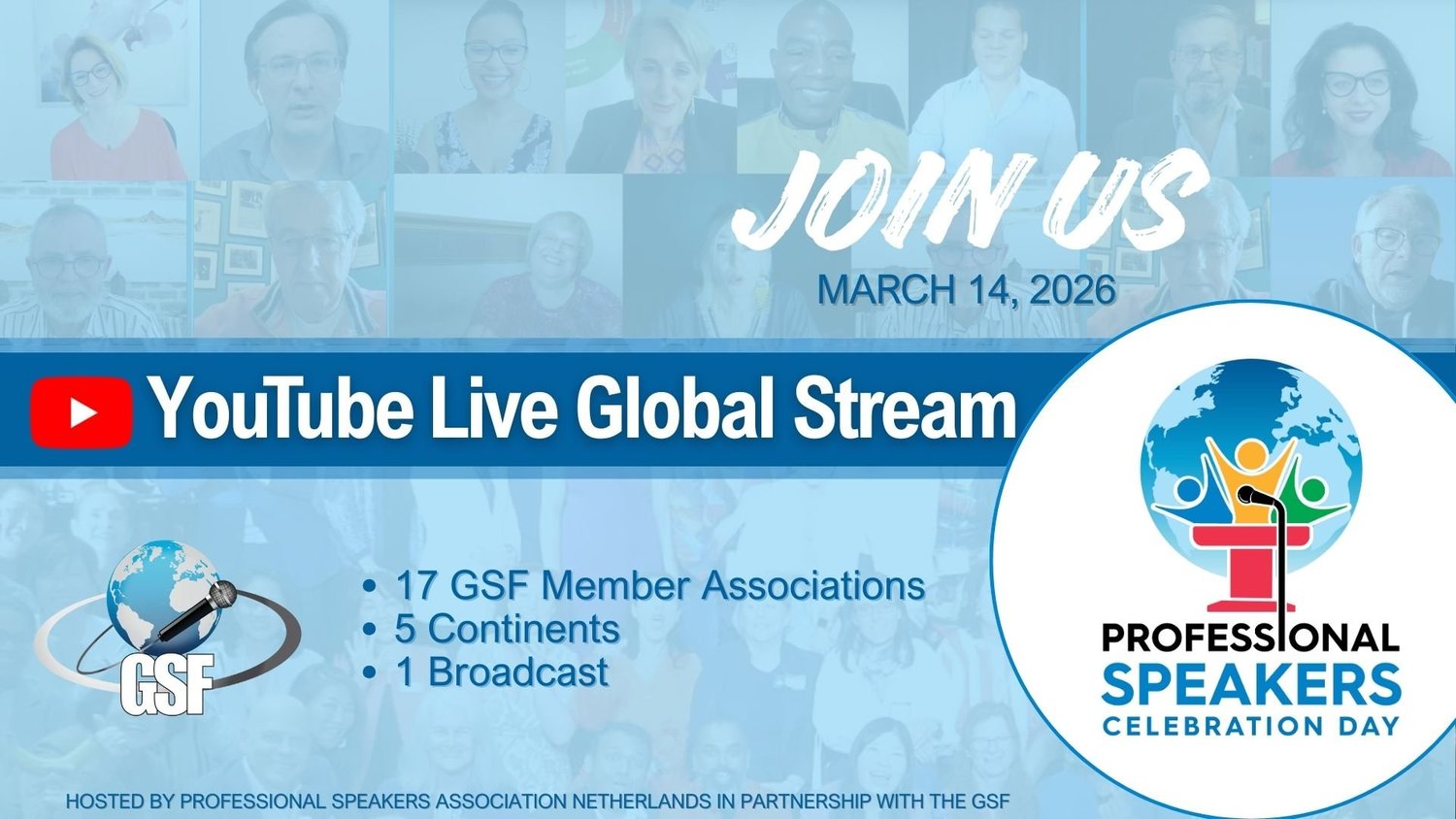 JOIN US

MARCH 14, 2026

YouTube Live Global Stream

GSF

• 17 GSF Member Associations
• 5 Continents
• 1 Broadcast

PROFESSIONAL SPEAKERS CELEBRATION DAY

HOSTED BY PROFESSIONAL SPEAKERS ASSOCIATION NETHERLANDS IN PARTNERSHIP WITH THE GSF